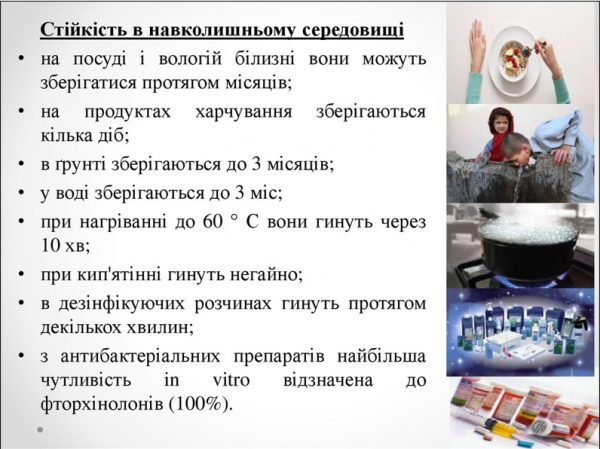 Стійкість в навколишньому середовищі

• на посуді і вологій білизні вони можуть зберігатися протягом місяців;

• на продуктах харчування зберігаються кілька діб;

• в ґрунті зберігаються до 3 місяців;

• у воді зберігаються до 3 міс;

• при нагріванні до 60 ° С вони гинуть через 10 хв;

• при кип'ятінні гинуть негайно;

• в дезінфікуючих розчинах гинуть протягом декількох хвилин;

• з антибактеріальних препаратів найбільша чутливість in vitro відзначена до фторхінолонів (100%).